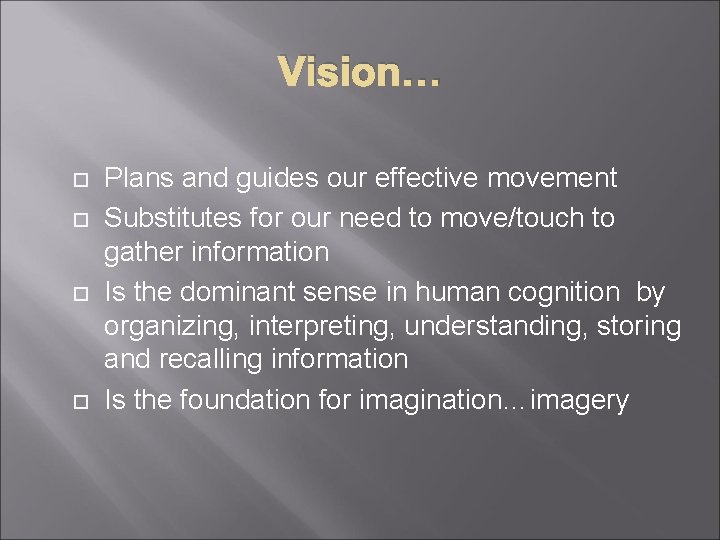 Vision…

- Plans and guides our effective movement
- Substitutes for our need to move/touch to gather information
- Is the dominant sense in human cognition by organizing, interpreting, understanding, storing and recalling information
- Is the foundation for imagination…imagery